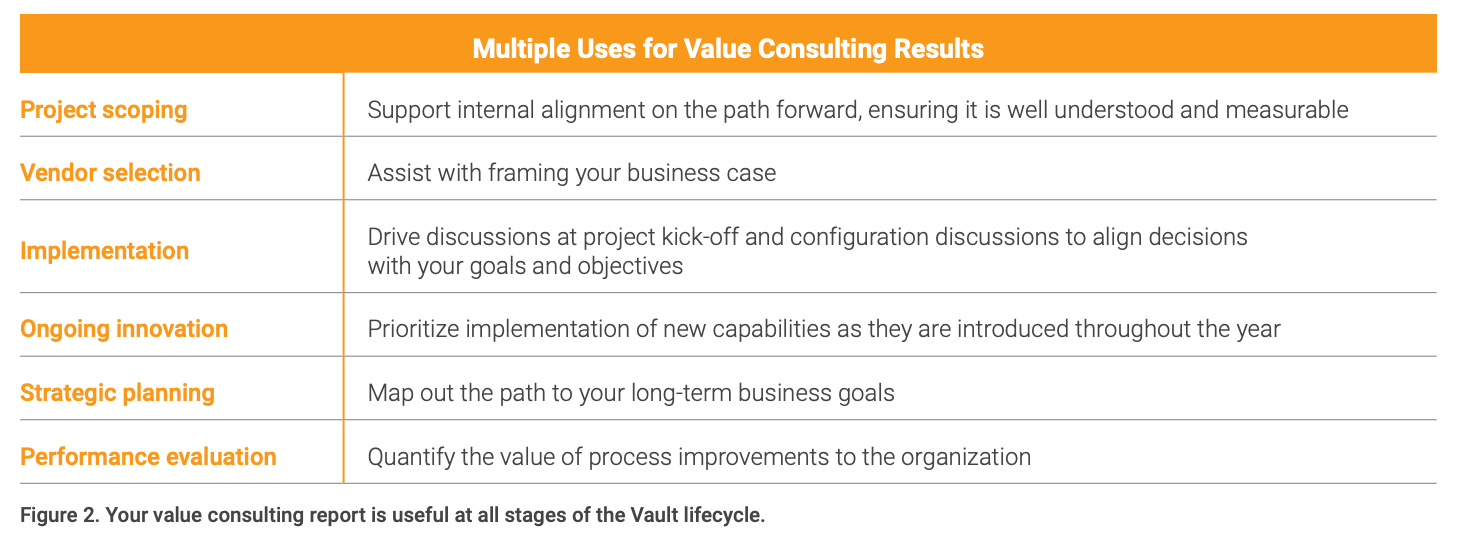 | Multiple Uses for Value Consulting Results | |
|---|---|
| Project scoping | Support internal alignment on the path forward, ensuring it is well understood and measurable |
| Vendor selection | Assist with framing your business case |
| Implementation | Drive discussions at project kick-off and configuration discussions to align decisions with your goals and objectives |
| Ongoing innovation | Prioritize implementation of new capabilities as they are introduced throughout the year |
| Strategic planning | Map out the path to your long-term business goals |
| Performance evaluation | Quantify the value of process improvements to the organization |

Figure 2. Your value consulting report is useful at all stages of the Vault lifecycle.